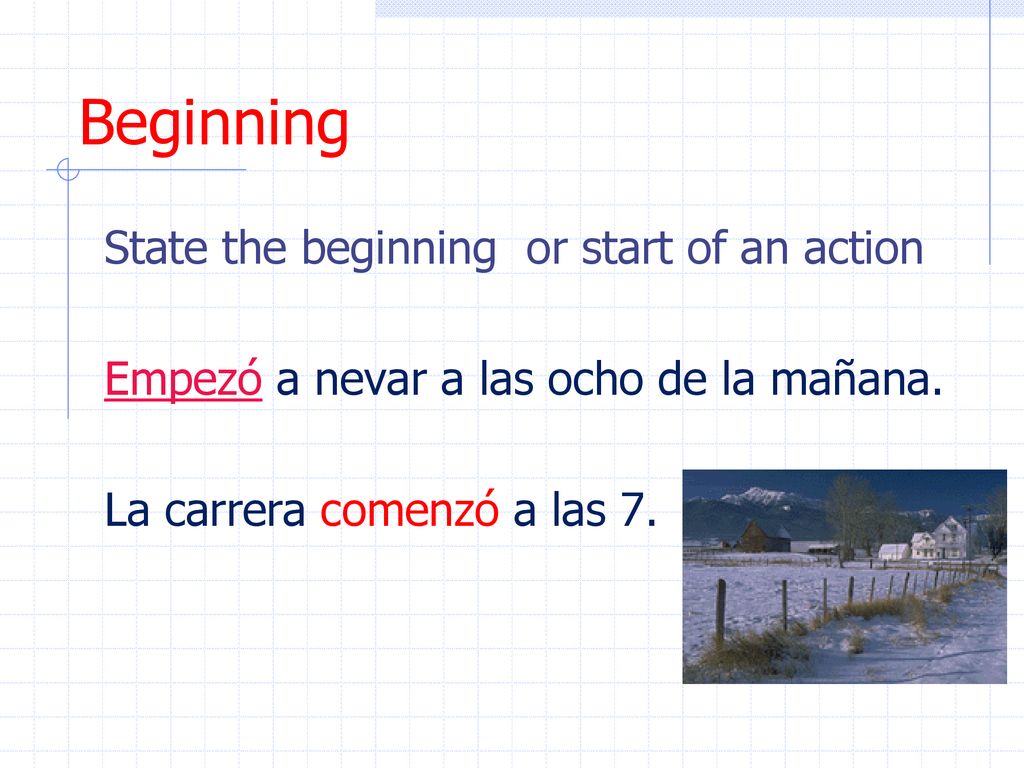 Beginning

State the beginning  or start of an action

Empezó a nevar a las ocho de la mañana.

La carrera comenzó a las 7.